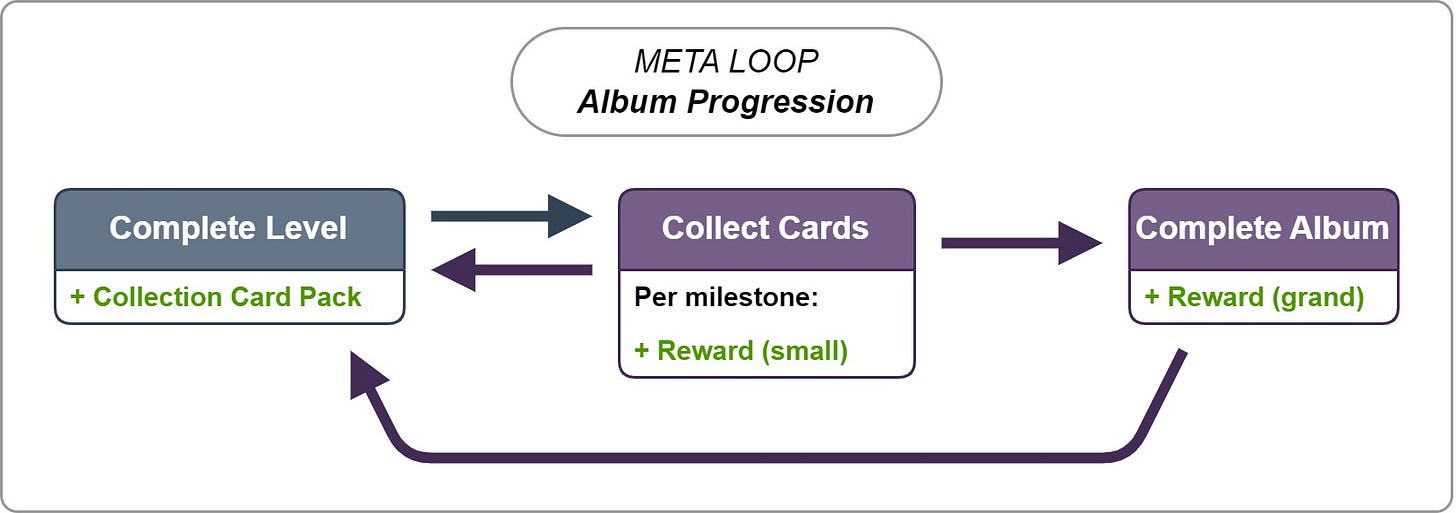 META LOOP
Album Progression

Complete Level
+ Collection Card Pack

Collect Cards
Per milestone:
+ Reward (small)

Complete Album
+ Reward (grand)